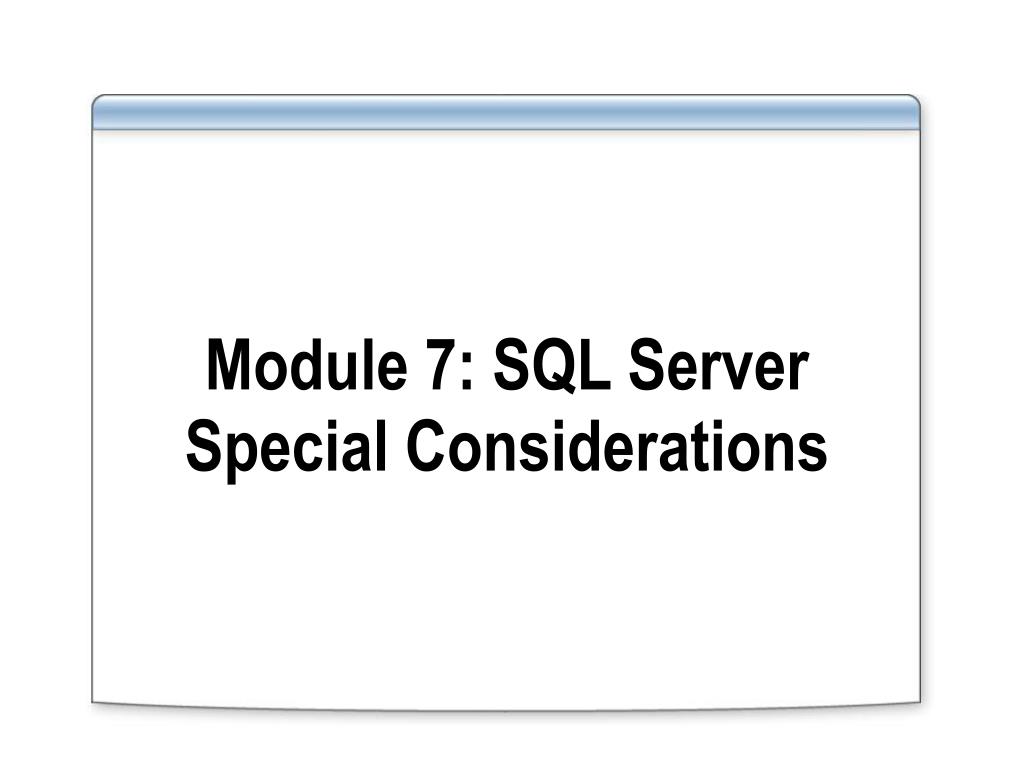 Module 7: SQL Server Special Considerations